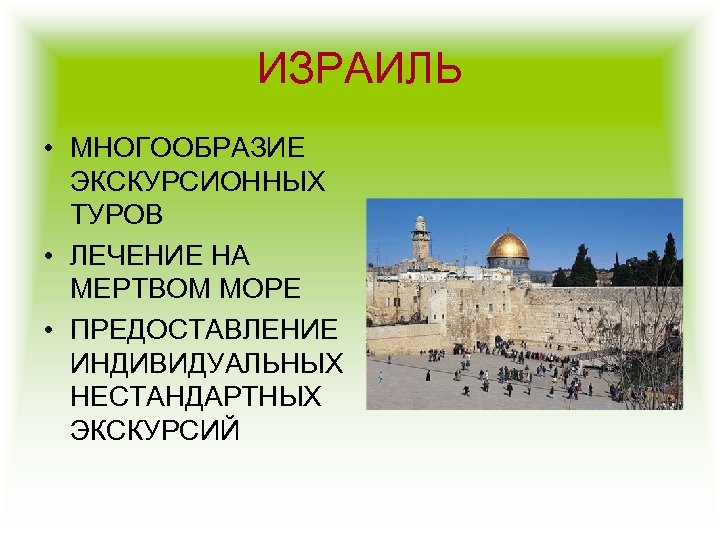 ИЗРАИЛЬ

• МНОГООБРАЗИЕ ЭКСКУРСИОННЫХ ТУРОВ
• ЛЕЧЕНИЕ НА МЕРТВОМ МОРЕ
• ПРЕДОСТАВЛЕНИЕ ИНДИВИДУАЛЬНЫХ НЕСТАНДАРТНЫХ ЭКСКУРСИЙ